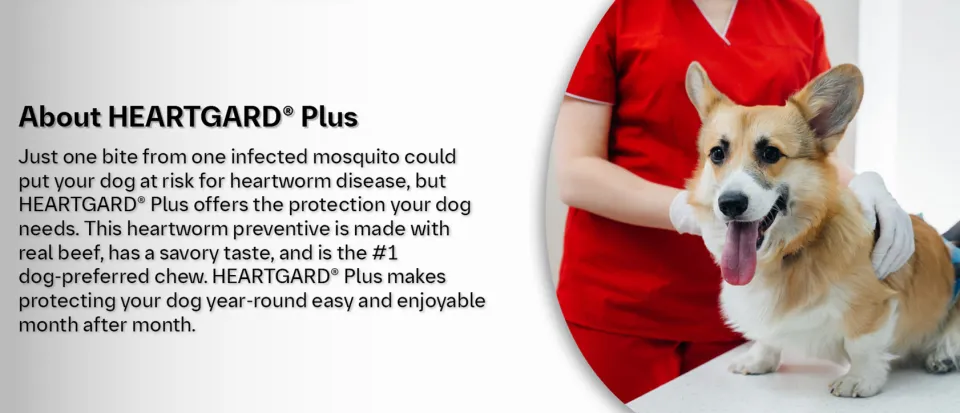 About HEARTGARD® Plus

Just one bite from one infected mosquito could put your dog at risk for heartworm disease, but HEARTGARD® Plus offers the protection your dog needs. This heartworm preventive is made with real beef, has a savory taste, and is the #1 dog-preferred chew. HEARTGARD® Plus makes protecting your dog year-round easy and enjoyable month after month.